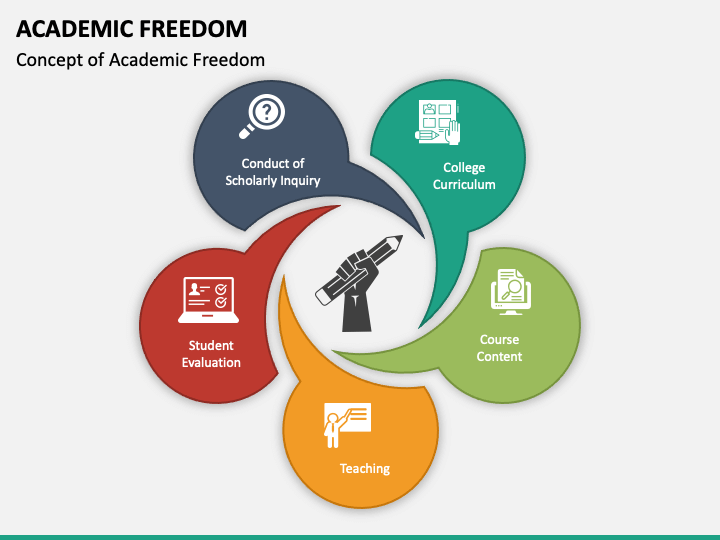 ACADEMIC FREEDOM

Concept of Academic Freedom

Conduct of Scholarly Inquiry

College Curriculum

Course Content

Teaching

Student Evaluation